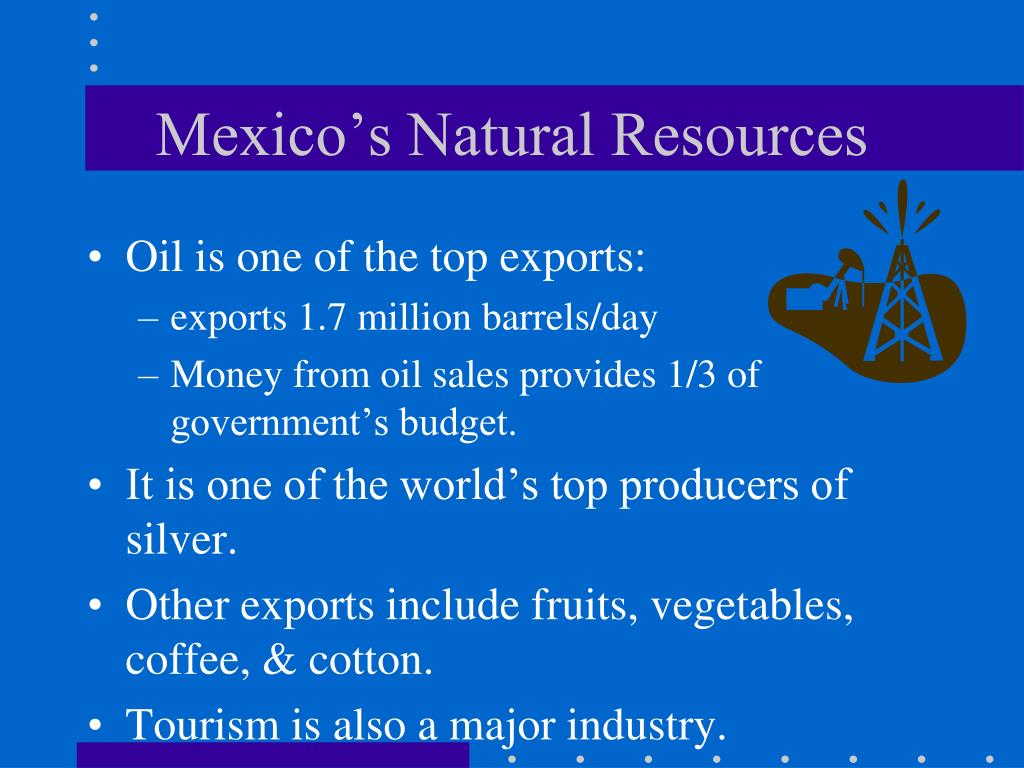 Mexico’s Natural Resources

• Oil is one of the top exports:
– exports 1.7 million barrels/day
– Money from oil sales provides 1/3 of government’s budget.
• It is one of the world’s top producers of silver.
• Other exports include fruits, vegetables, coffee, & cotton.
• Tourism is also a major industry.